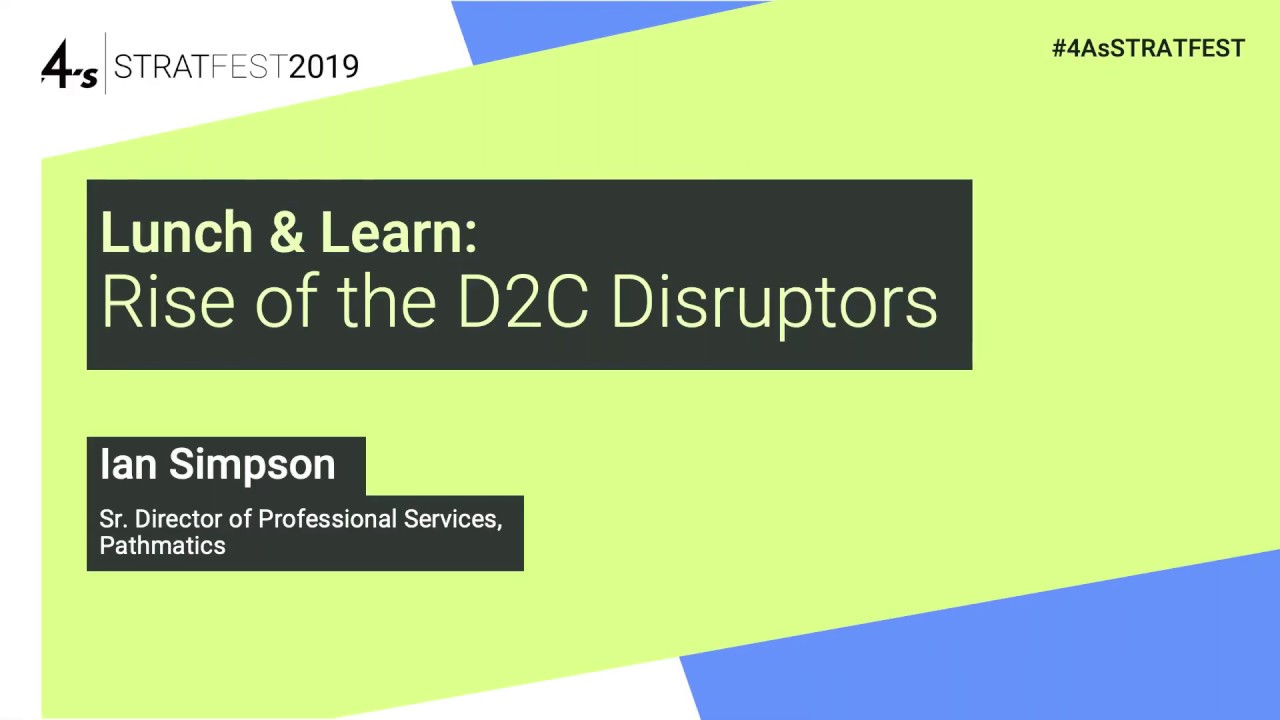 4A's STRATFEST2019

#4AsSTRATFEST

Lunch & Learn:
Rise of the D2C Disruptors

Ian Simpson

Sr. Director of Professional Services, Pathmatics